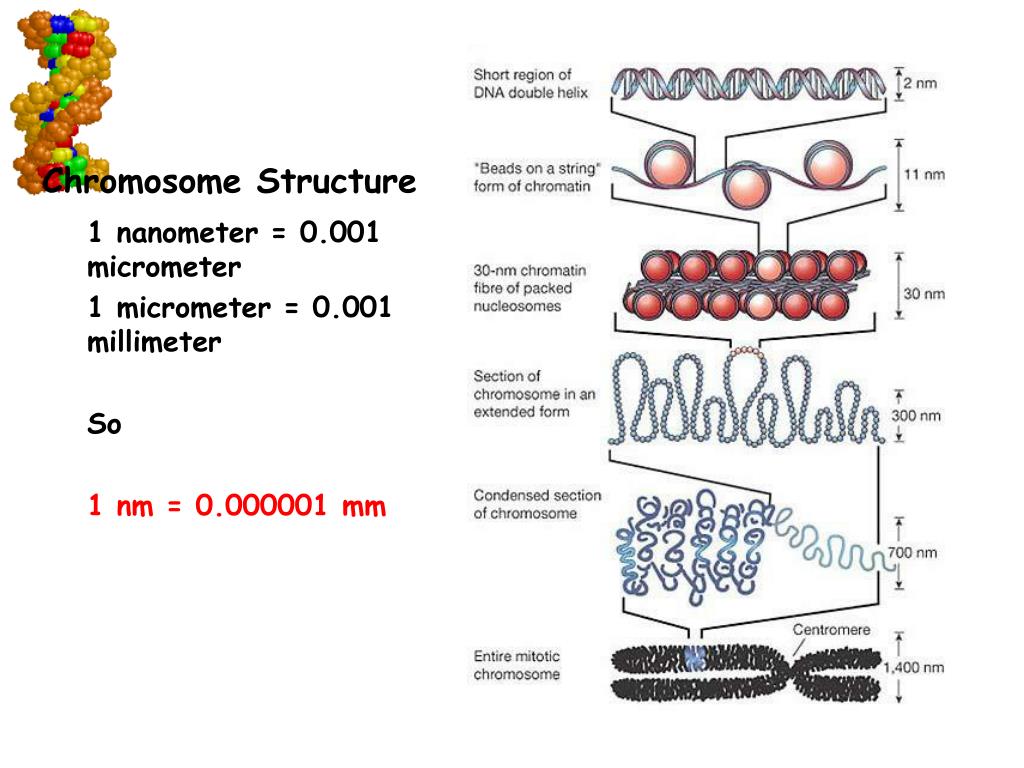 Chromosome Structure

1 nanometer = 0.001 micrometer

1 micrometer = 0.001 millimeter

So

1 nm = 0.000001 mm

Short region of DNA double helix

2 nm

"Beads on a string" form of chromatin

11 nm

30-nm chromatin fibre of packed nucleosomes

30 nm

Section of chromosome in an extended form

300 nm

Condensed section of chromosome

700 nm

Centromere

Entire mitotic chromosome

1,400 nm